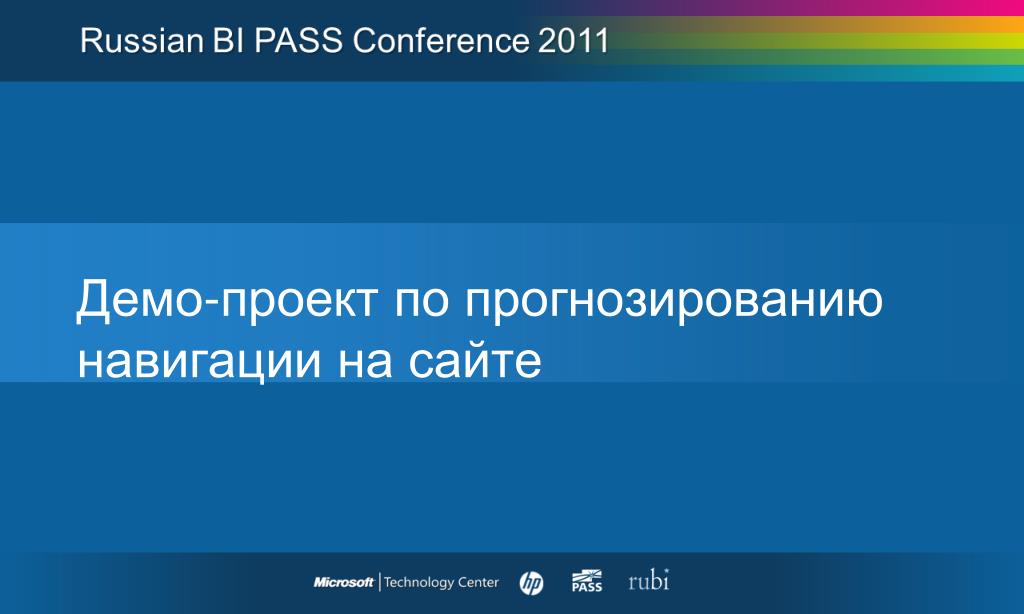 Russian BI PASS Conference 2011

Демо-проект по прогнозированию навигации на сайте

Microsoft | Technology Center hp PASS rubi